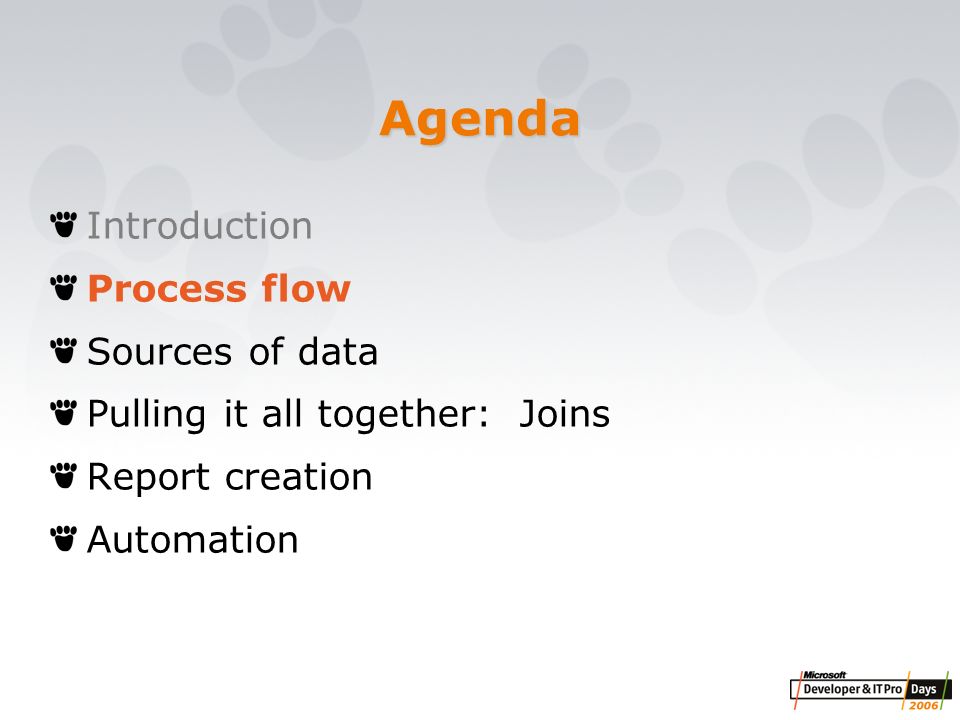 Agenda

Introduction

Process flow

Sources of data

Pulling it all together: Joins

Report creation

Automation

Microsoft Developer & IT Pro Days 2006